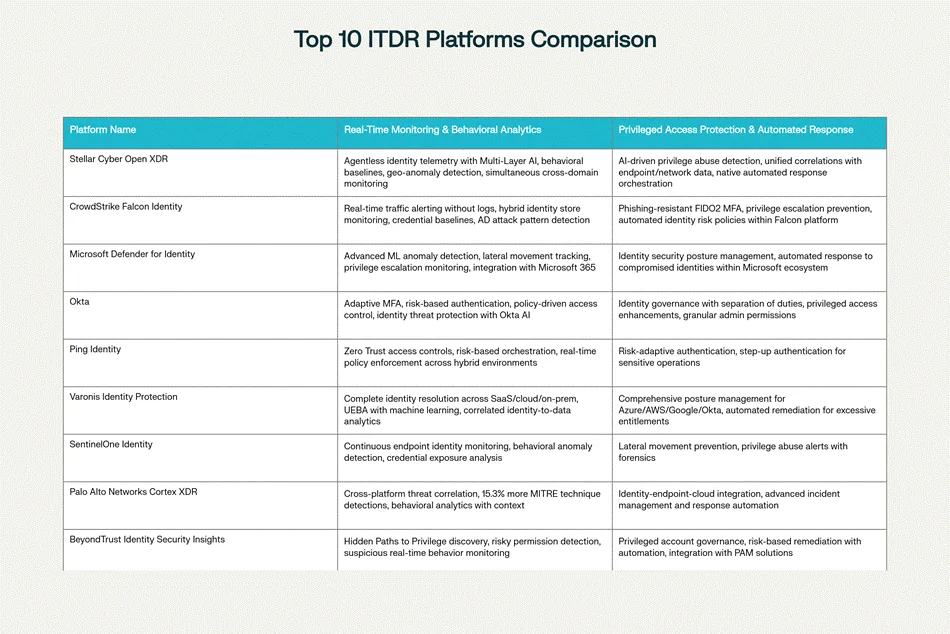 Top 10 ITDR Platforms Comparison

| Platform Name | Real-Time Monitoring & Behavioral Analytics | Privileged Access Protection & Automated Response |
|---|---|---|
| Stellar Cyber Open XDR | Agentless identity telemetry with Multi-Layer AI, behavioral baselines, geo-anomaly detection, simultaneous cross-domain monitoring | AI-driven privilege abuse detection, unified correlations with endpoint/network data, native automated response orchestration |
| CrowdStrike Falcon Identity | Real-time traffic alerting without logs, hybrid identity store monitoring, credential baselines, AD attack pattern detection | Phishing-resistant FIDO2 MFA, privilege escalation prevention, automated identity risk policies within Falcon platform |
| Microsoft Defender for Identity | Advanced ML anomaly detection, lateral movement tracking, privilege escalation monitoring, integration with Microsoft 365 | Identity security posture management, automated response to compromised identities within Microsoft ecosystem |
| Okta | Adaptive MFA, risk-based authentication, policy-driven access control, identity threat protection with Okta AI | Identity governance with separation of duties, privileged access enhancements, granular admin permissions |
| Ping Identity | Zero Trust access controls, risk-based orchestration, real-time policy enforcement across hybrid environments | Risk-adaptive authentication, step-up authentication for sensitive operations |
| Varonis Identity Protection | Complete identity resolution across SaaS/cloud/on-prem, UEBA with machine learning, correlated identity-to-data analytics | Comprehensive posture management for Azure/AWS/Google/Okta, automated remediation for excessive entitlements |
| SentinelOne Identity | Continuous endpoint identity monitoring, behavioral anomaly detection, credential exposure analysis | Lateral movement prevention, privilege abuse alerts with forensics |
| Palo Alto Networks Cortex XDR | Cross-platform threat correlation, 15.3% more MITRE technique detections, behavioral analytics with context | Identity-endpoint-cloud integration, advanced incident management and response automation |
| BeyondTrust Identity Security Insights | Hidden Paths to Privilege discovery, risky permission detection, suspicious real-time behavior monitoring | Privileged account governance, risk-based remediation with automation, integration with PAM solutions |